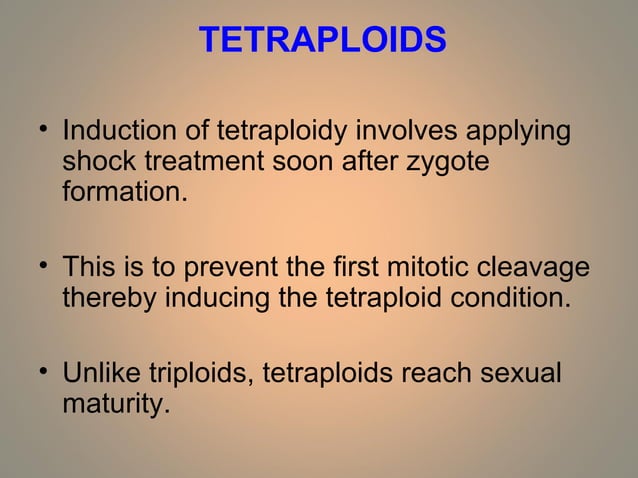 TETRAPLOIDS

• Induction of tetraploidy involves applying shock treatment soon after zygote formation.

• This is to prevent the first mitotic cleavage thereby inducing the tetraploid condition.

• Unlike triploids, tetraploids reach sexual maturity.